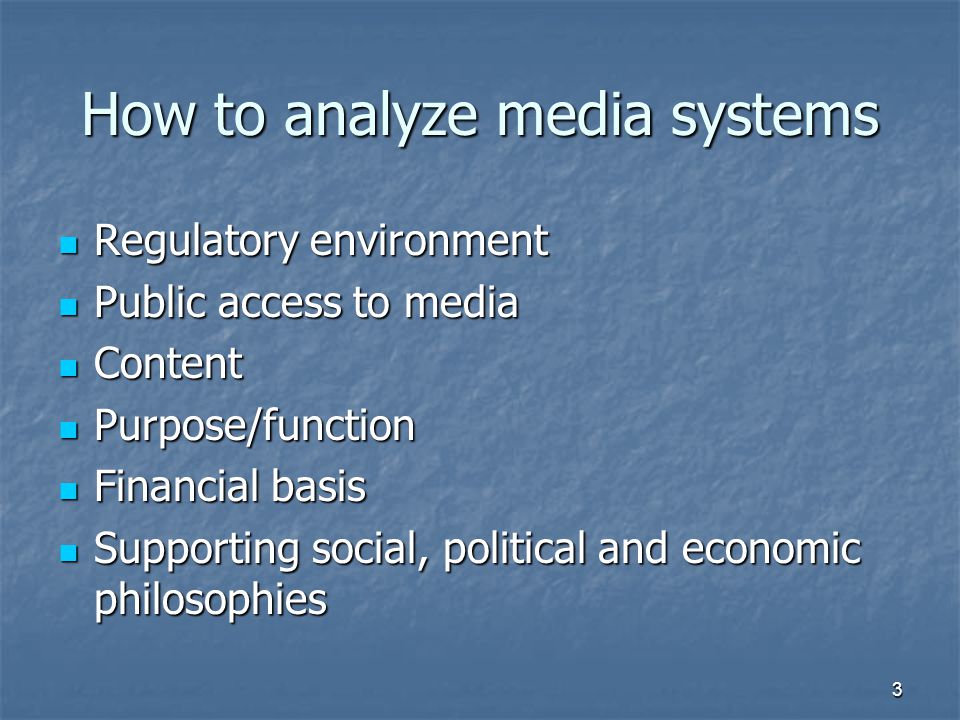 How to analyze media systems

- Regulatory environment
- Public access to media
- Content
- Purpose/function
- Financial basis
- Supporting social, political and economic philosophies

3